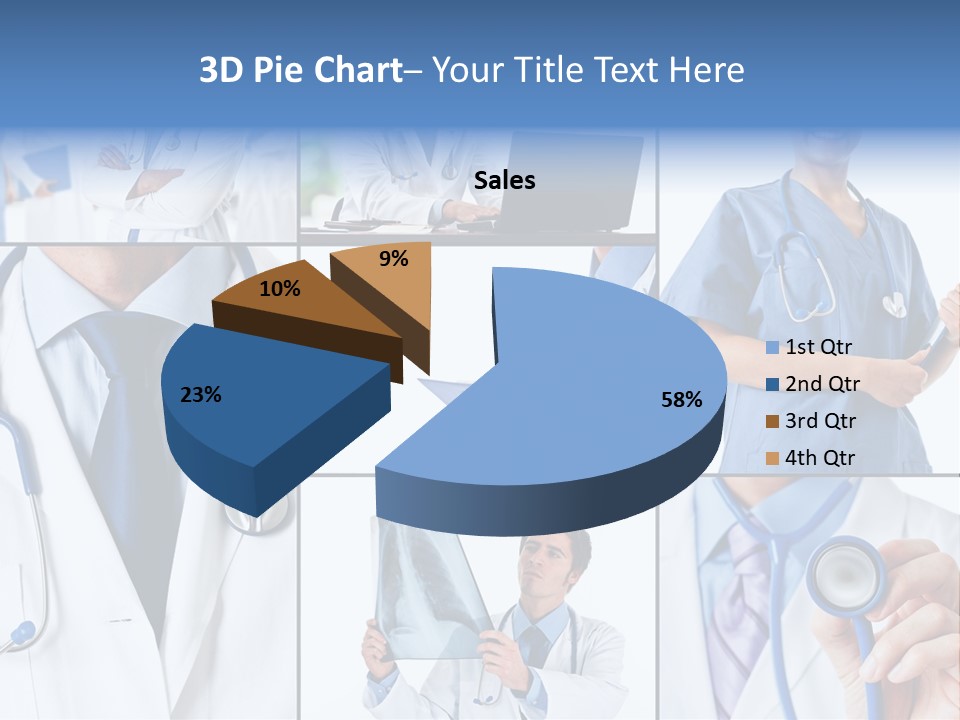 3D Pie Chart– Your Title Text Here

Sales

9%

10%

23%

58%

1st Qtr
2nd Qtr
3rd Qtr
4th Qtr